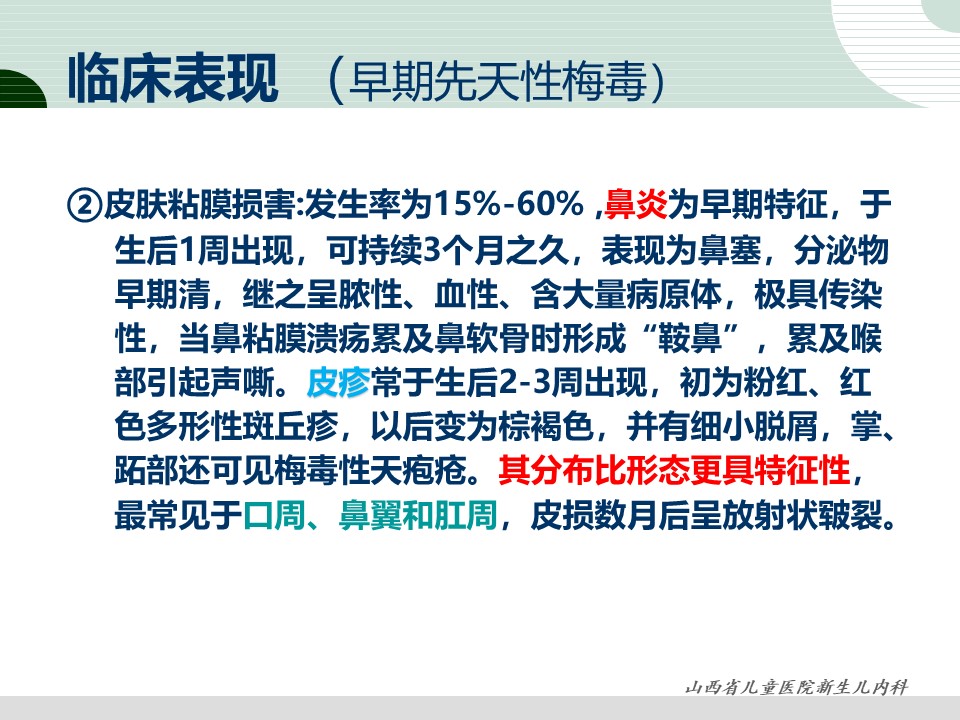 临床表现 （早期先天性梅毒）

②皮肤粘膜损害:发生率为15%-60% ,鼻炎为早期特征，于生后1周出现，可持续3个月之久，表现为鼻塞，分泌物早期清，继之呈脓性、血性、含大量病原体，极具传染性，当鼻粘膜溃疡累及鼻软骨时形成“鞍鼻”，累及喉部引起声嘶。皮疹常于生后2-3周出现，初为粉红、红色多形性斑丘疹，以后变为棕褐色，并有细小脱屑，掌、跖部还可见梅毒性天疱疮。其分布比形态更具特征性，最常见于口周、鼻翼和肛周，皮损数月后呈放射状皲裂。

山西省儿童医院新生儿内科